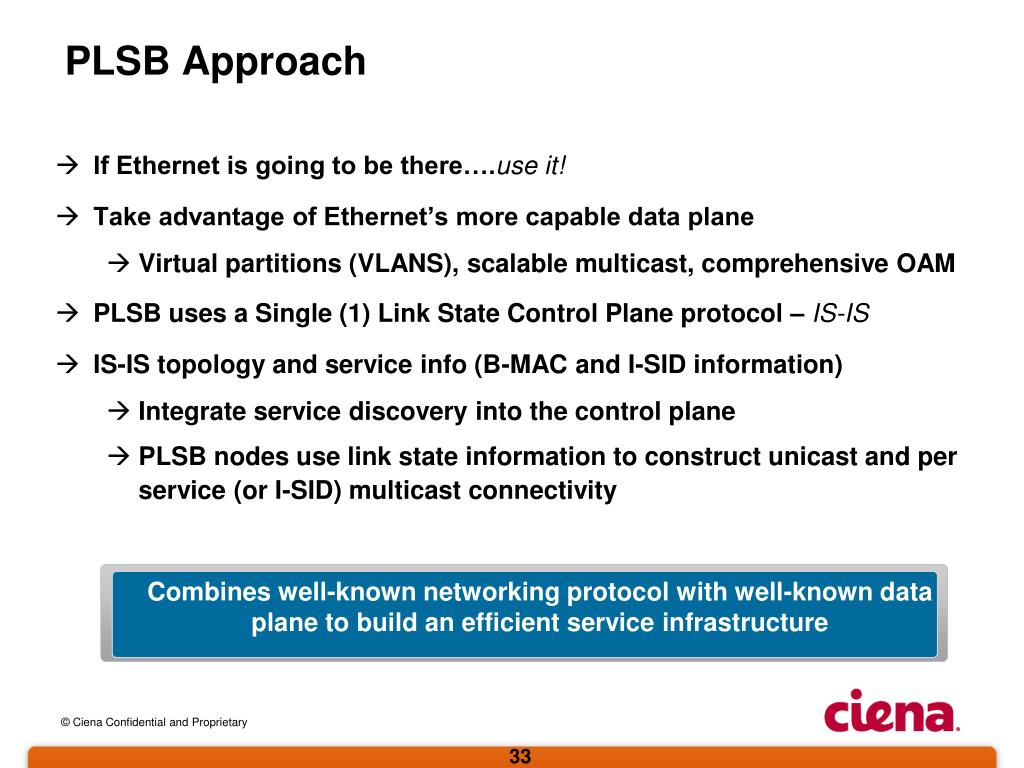 PLSB Approach

→ If Ethernet is going to be there….use it!

→ Take advantage of Ethernet's more capable data plane

→ Virtual partitions (VLANS), scalable multicast, comprehensive OAM

→ PLSB uses a Single (1) Link State Control Plane protocol – IS-IS

→ IS-IS topology and service info (B-MAC and I-SID information)

→ Integrate service discovery into the control plane

→ PLSB nodes use link state information to construct unicast and per service (or I-SID) multicast connectivity

Combines well-known networking protocol with well-known data plane to build an efficient service infrastructure

© Ciena Confidential and Proprietary

ciena.

33